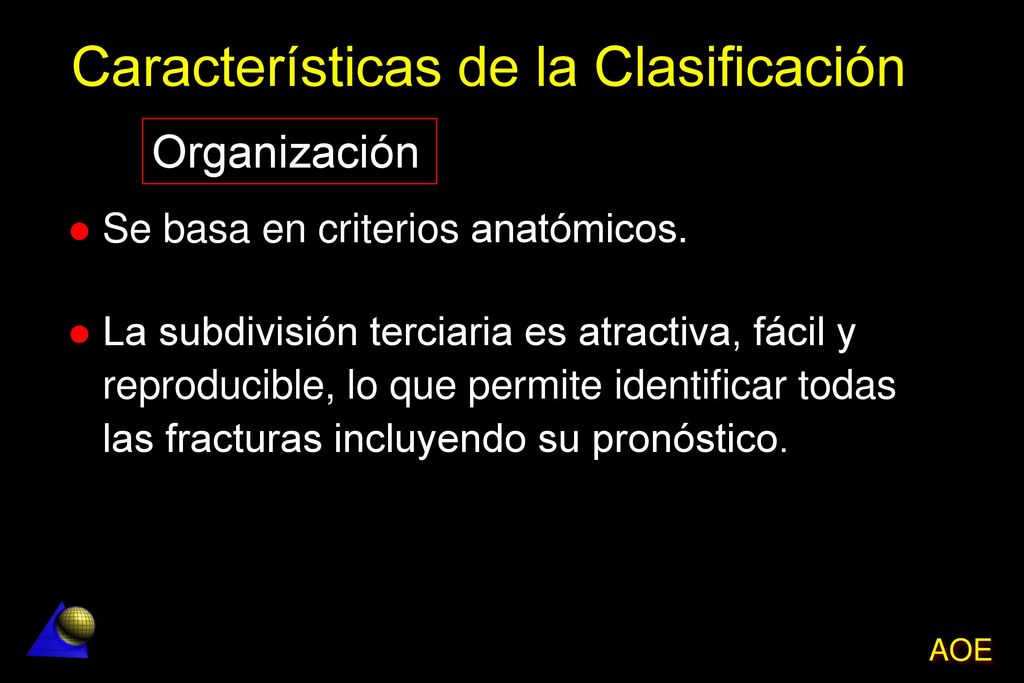 Características de la Clasificación

Organización

● Se basa en criterios anatómicos.

● La subdivisión terciaria es atractiva, fácil y reproducible, lo que permite identificar todas las fracturas incluyendo su pronóstico.

AOE